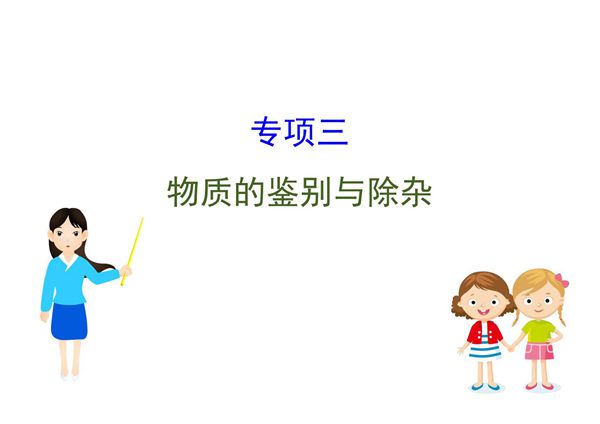 专项三

物质的鉴别与除杂